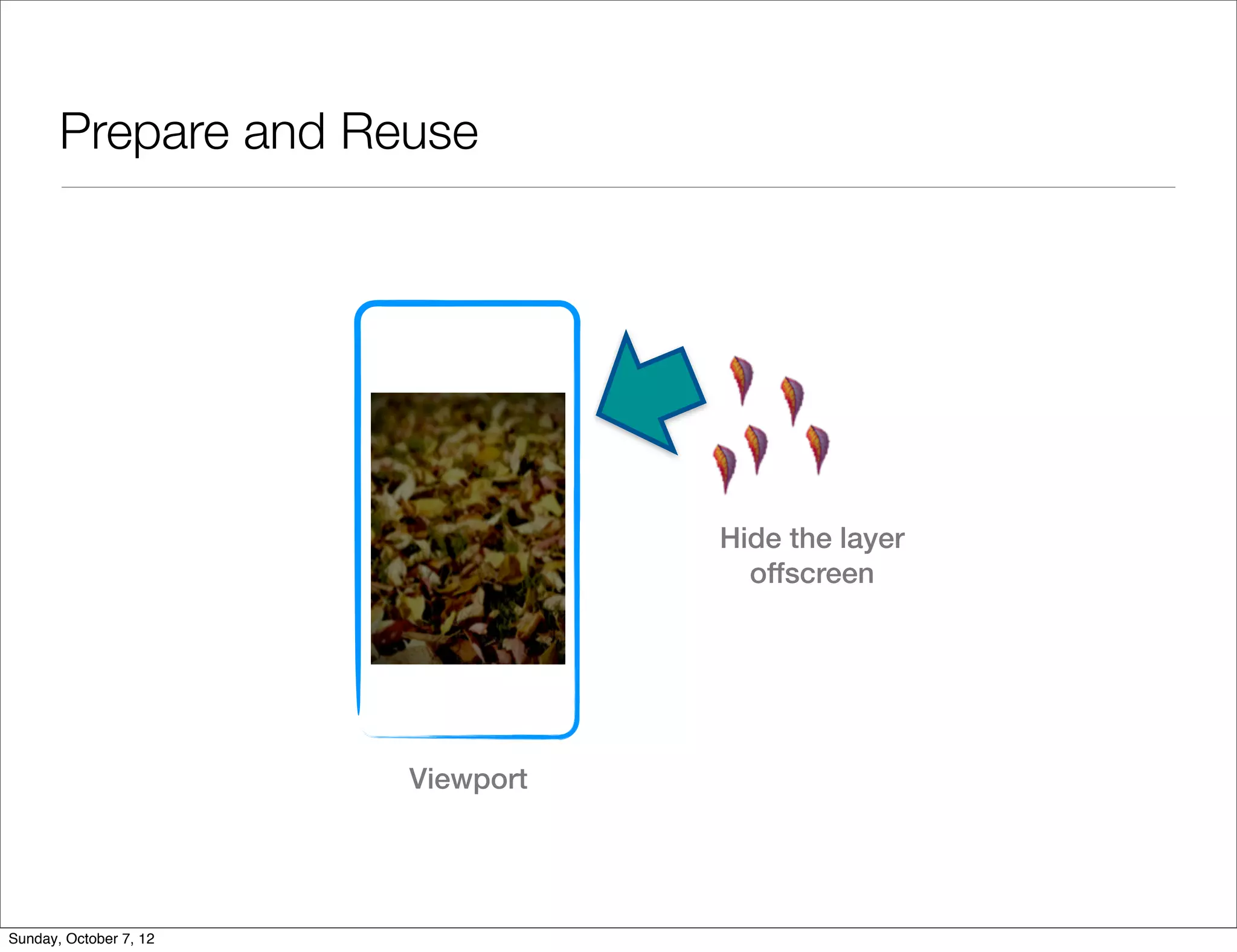 Prepare and Reuse

Hide the layer offscreen

Viewport

Sunday, October 7, 12